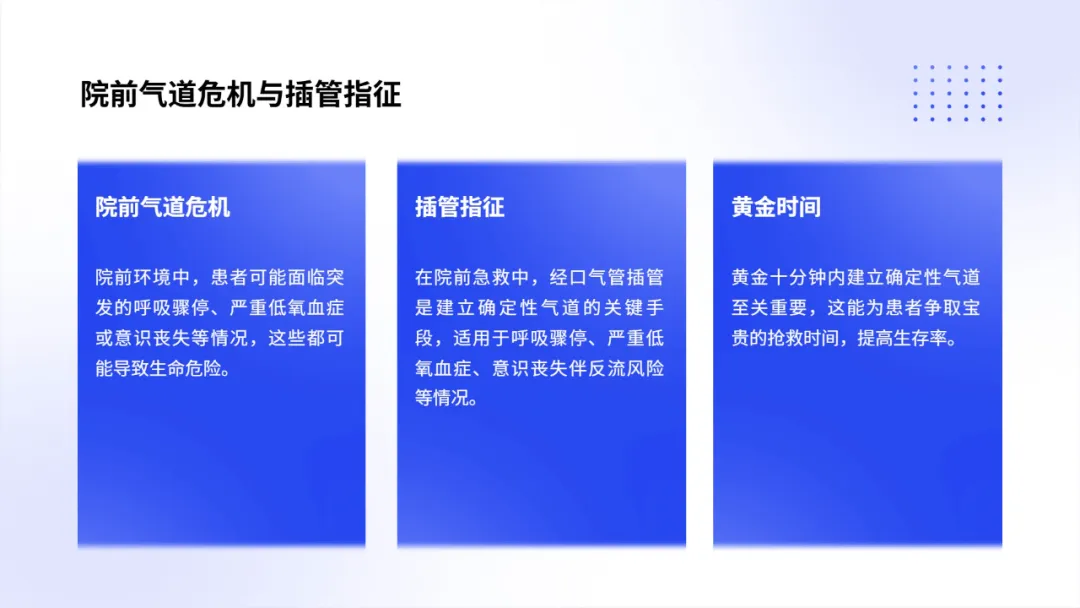 院前气道危机与插管指征

院前气道危机

院前环境中，患者可能面临突发的呼吸骤停、严重低氧血症或意识丧失等情况，这些都可能导致生命危险。

插管指征

在院前急救中，经口气管插管是建立确定性气道的关键手段，适用于呼吸骤停、严重低氧血症、意识丧失伴反流风险等情况。

黄金时间

黄金十分钟内建立确定性气道至关重要，这能为患者争取宝贵的抢救时间，提高生存率。